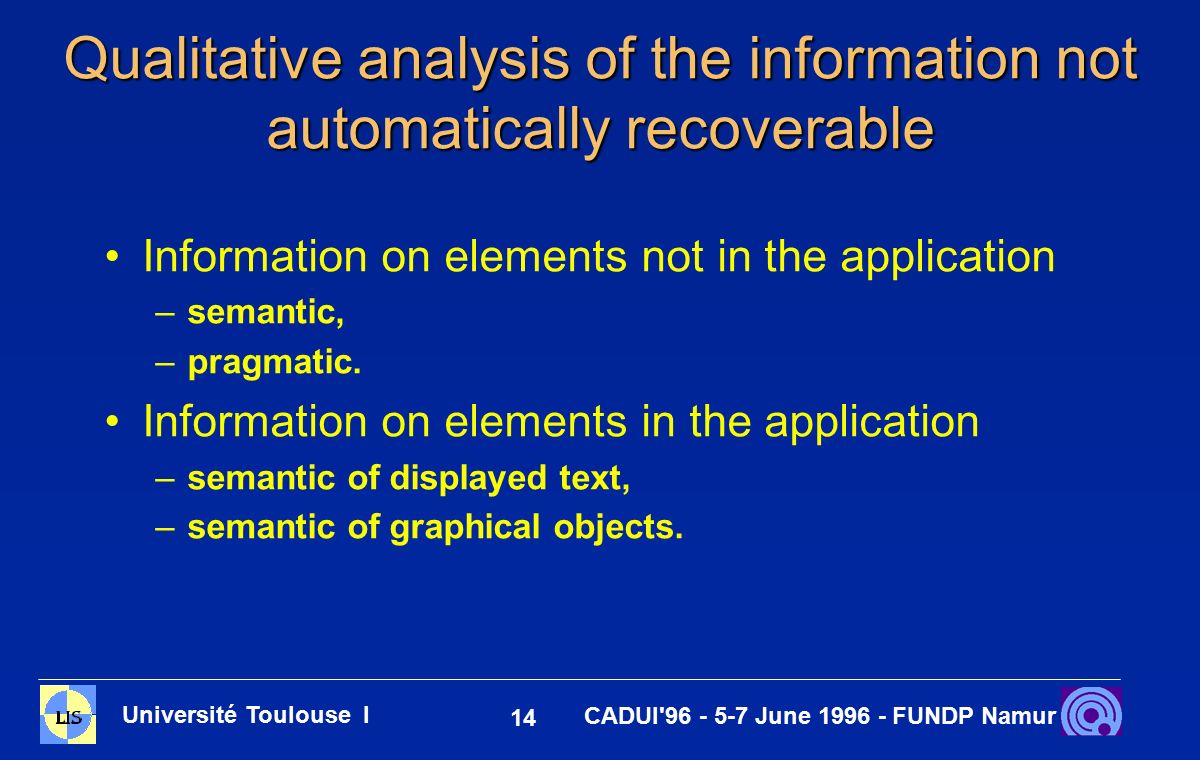 Qualitative analysis of the information not automatically recoverable

• Information on elements not in the application
– semantic,
– pragmatic.

• Information on elements in the application
– semantic of displayed text,
– semantic of graphical objects.

LIS

Université Toulouse I

14

CADUI'96 - 5-7 June 1996 - FUNDP Namur